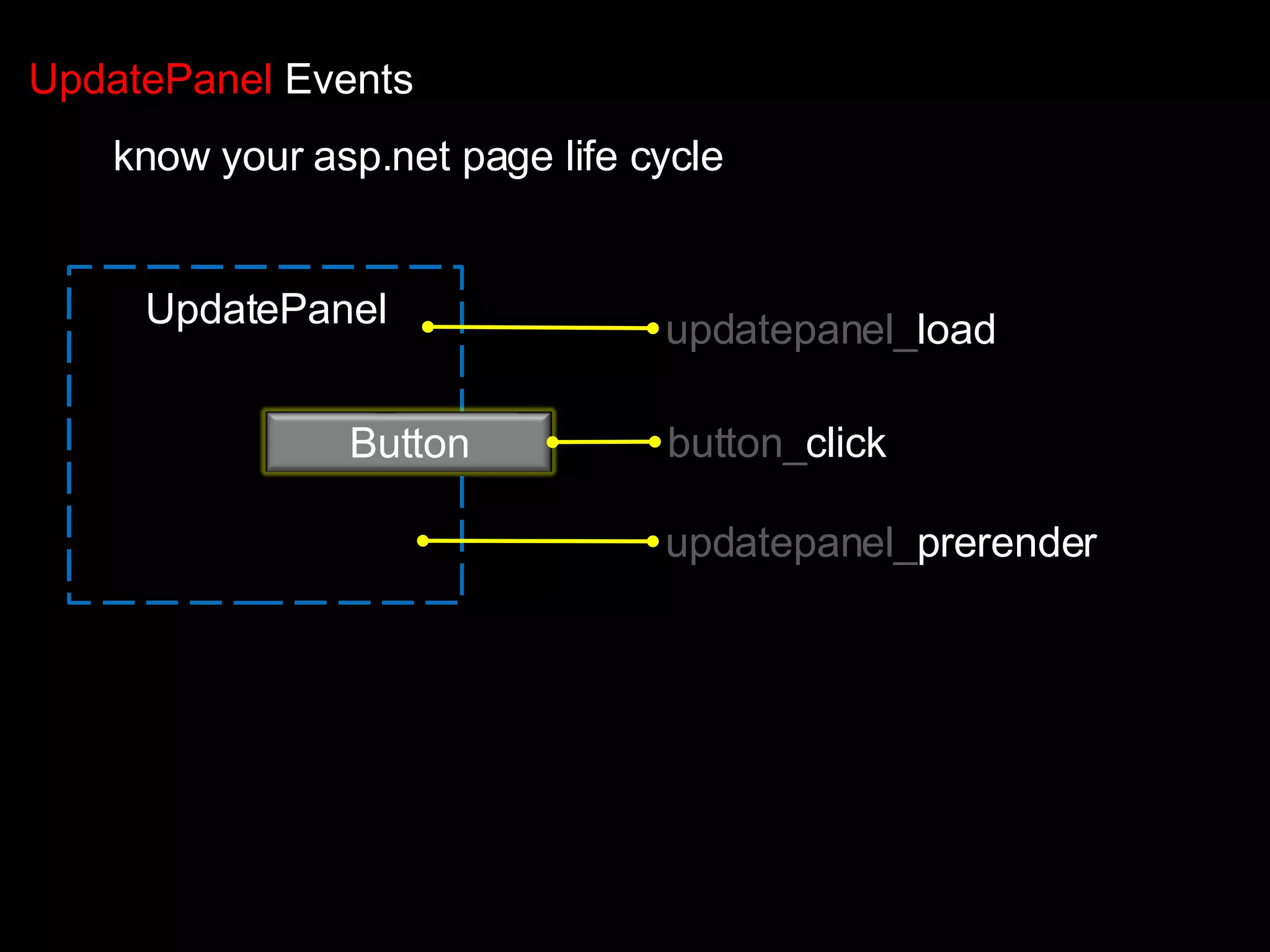 UpdatePanel Events

know your asp.net page life cycle

UpdatePanel

updatepanel_load

Button

button_click

updatepanel_prerender